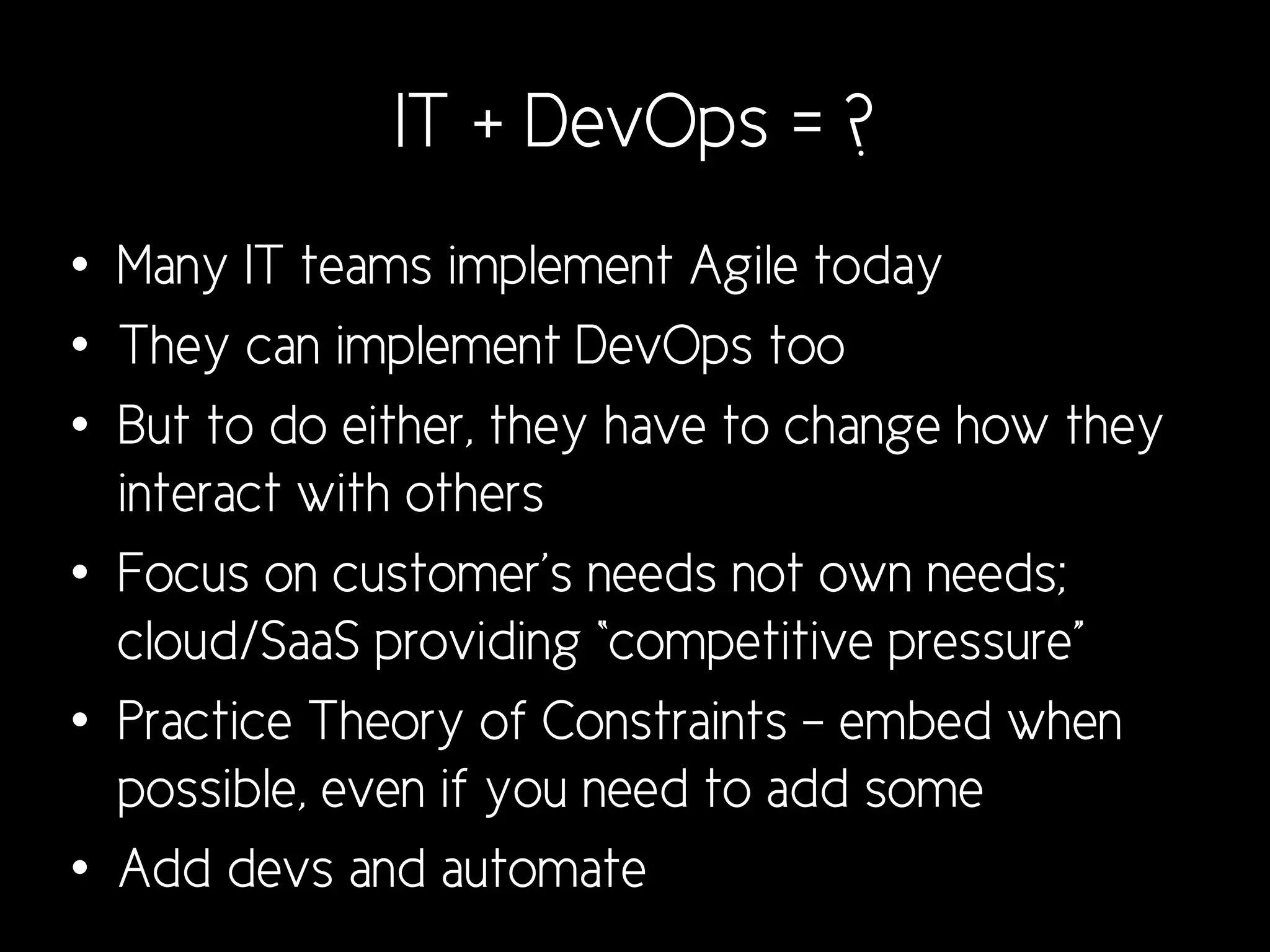 IT + DevOps = ?

• Many IT teams implement Agile today
• They can implement DevOps too
• But to do either, they have to change how they interact with others
• Focus on customer's needs not own needs; cloud/SaaS providing "competitive pressure"
• Practice Theory of Constraints – embed when possible, even if you need to add some
• Add devs and automate